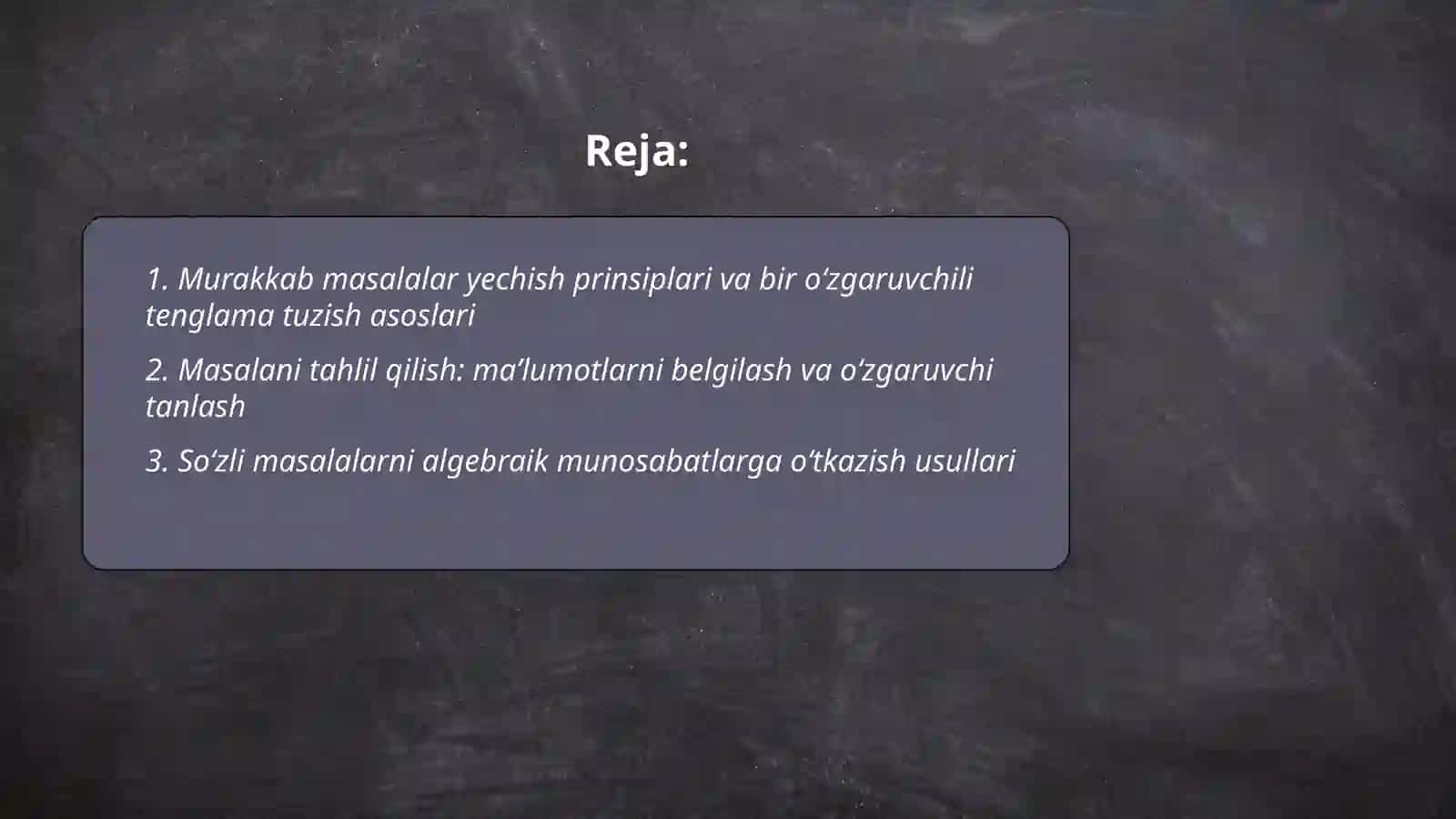 Reja:

1. Murakkab masalalar yechish prinsiplari va bir o‘zgaruvchili tenglama tuzish asoslari

2. Masalani tahlil qilish: ma’lumotlarni belgilash va o‘zgaruvchi tanlash

3. So‘zli masalalarni algebraik munosabatlarga o‘tkazish usullari